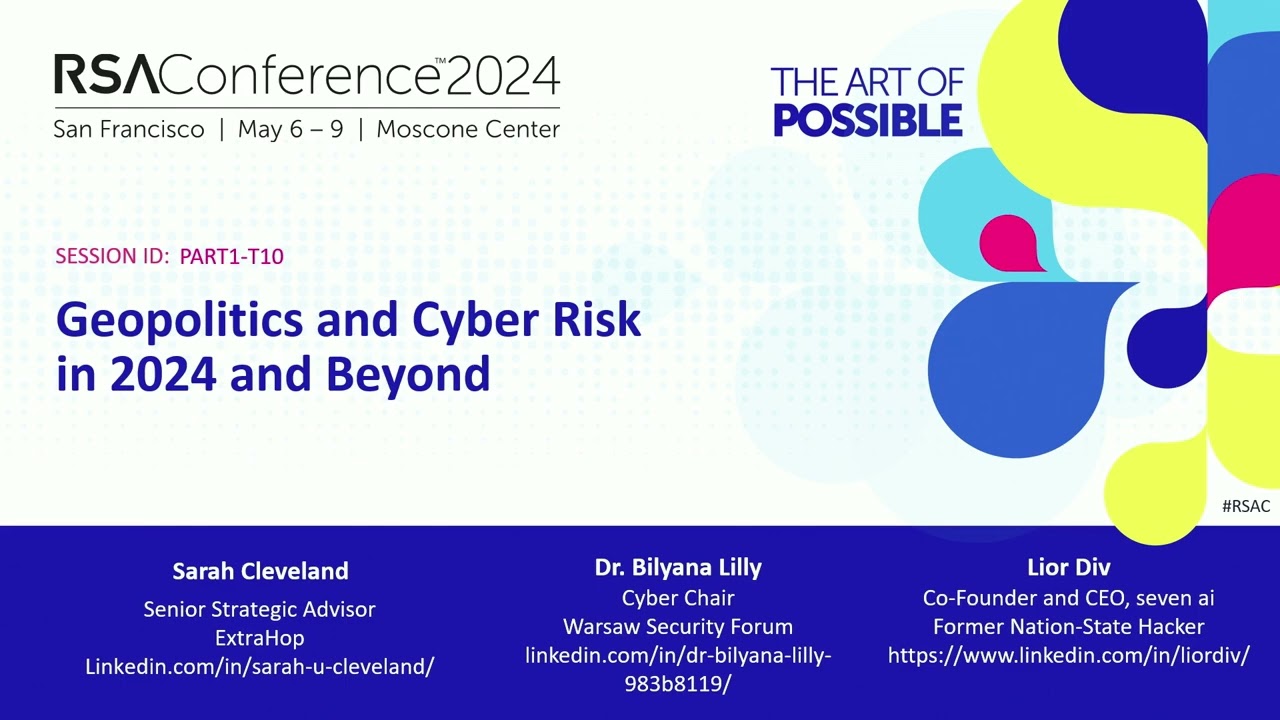 RSAConference™2024
San Francisco | May 6 – 9 | Moscone Center

THE ART OF POSSIBLE

SESSION ID: PART1-T10

Geopolitics and Cyber Risk in 2024 and Beyond

#RSAC

Sarah Cleveland
Senior Strategic Advisor
ExtraHop
Linkedin.com/in/sarah-u-cleveland/

Dr. Bilyana Lilly
Cyber Chair
Warsaw Security Forum
linkedin.com/in/dr-bilyana-lilly-983b8119/

Lior Div
Co-Founder and CEO, seven ai
Former Nation-State Hacker
https://www.linkedin.com/in/liordiv/